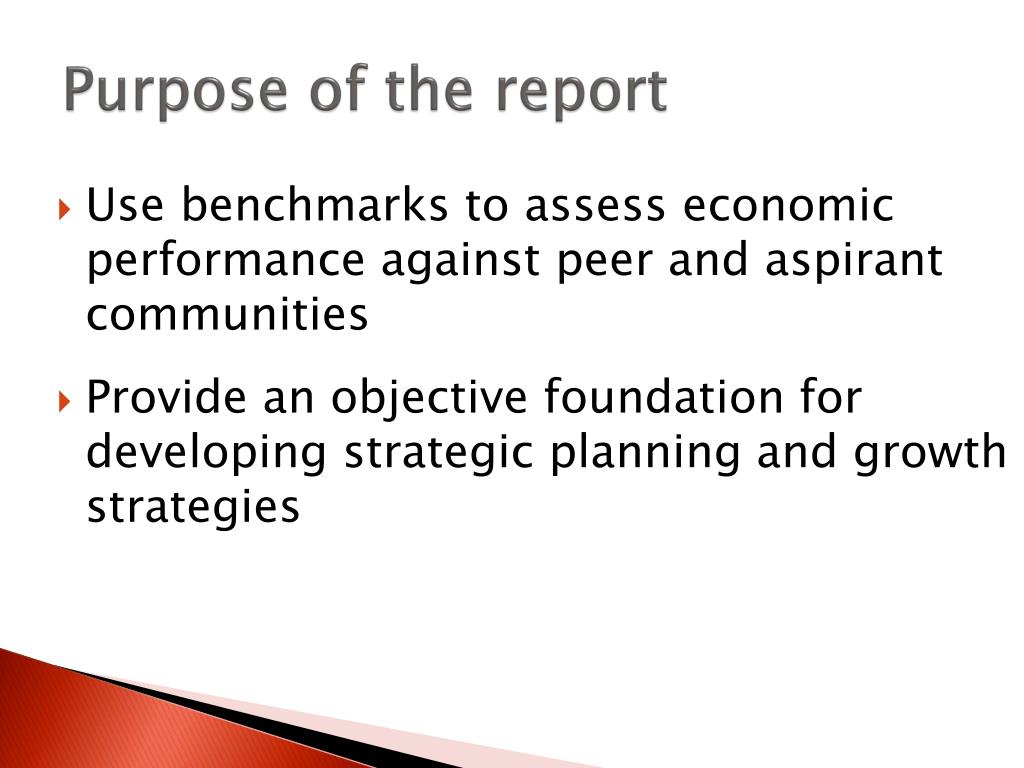 Purpose of the report

Use benchmarks to assess economic performance against peer and aspirant communities

Provide an objective foundation for developing strategic planning and growth strategies